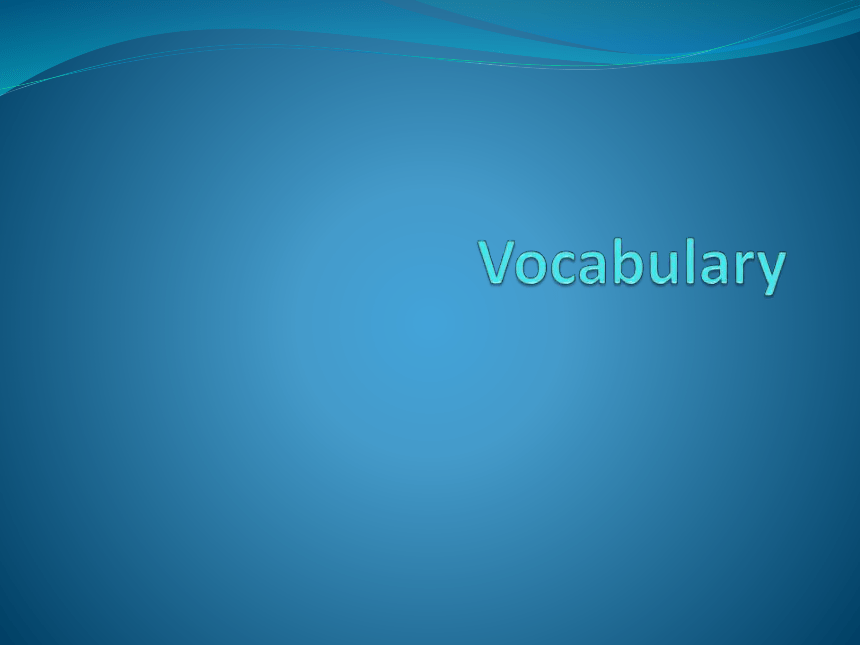 Vocabulary